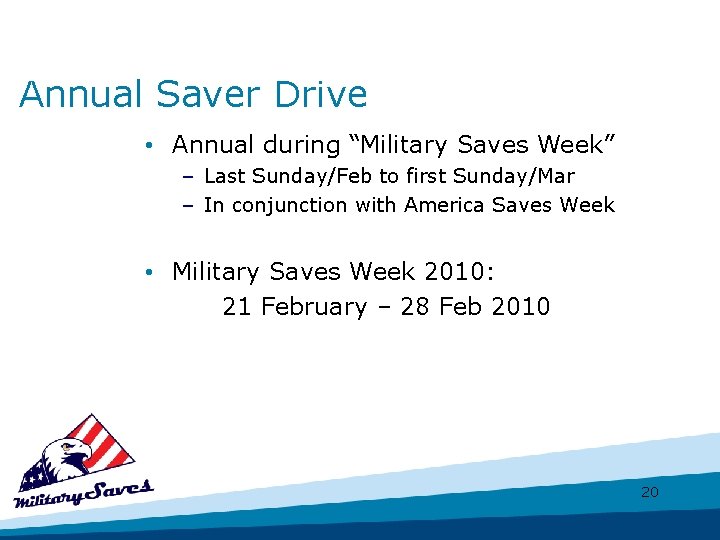 Annual Saver Drive

• Annual during “Military Saves Week”
– Last Sunday/Feb to first Sunday/Mar
– In conjunction with America Saves Week

• Military Saves Week 2010:
21 February – 28 Feb 2010

Military Saves

20